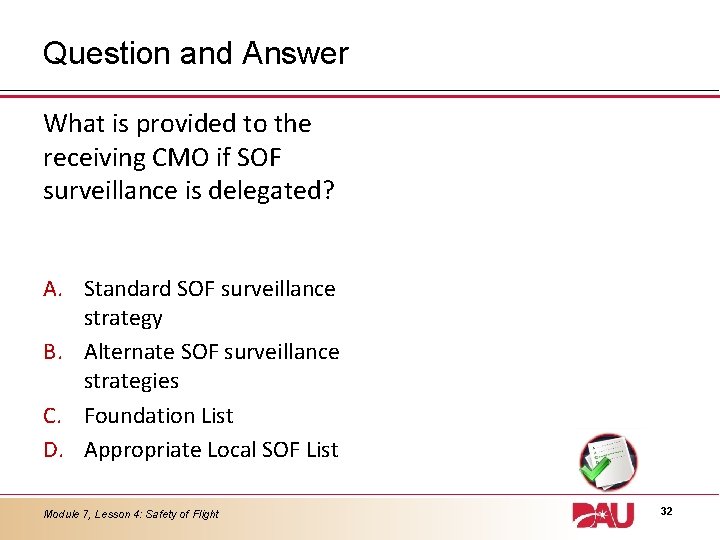 Question and Answer

What is provided to the receiving CMO if SOF surveillance is delegated?

A. Standard SOF surveillance strategy
B. Alternate SOF surveillance strategies
C. Foundation List
D. Appropriate Local SOF List

Module 7, Lesson 4: Safety of Flight

DAU

32